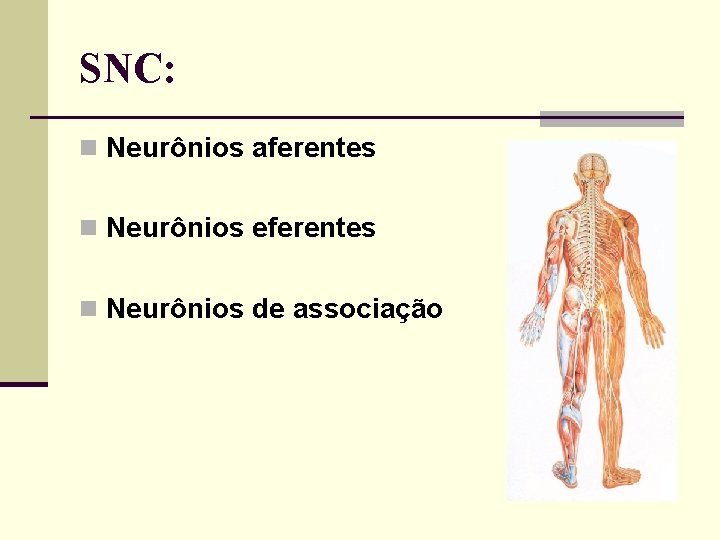 SNC:

Neurônios aferentes

Neurônios eferentes

Neurônios de associação